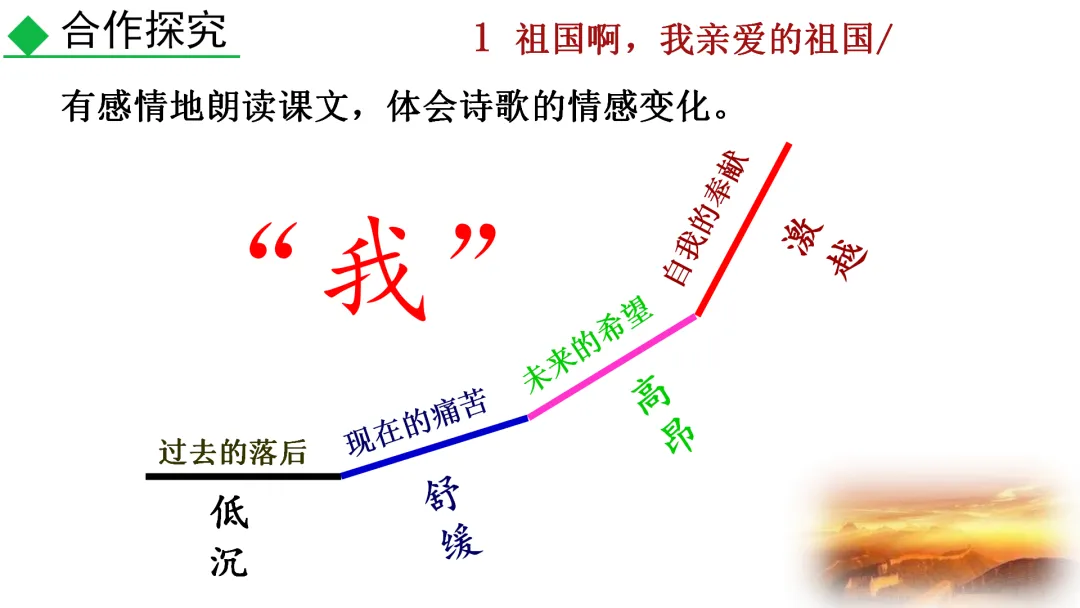 合作探究

1 祖国啊，我亲爱的祖国/

有感情地朗读课文，体会诗歌的情感变化。

“我”

过去的落后

低沉

现在的痛苦

舒缓

未来的希望

高昂

自我的奉献

激越